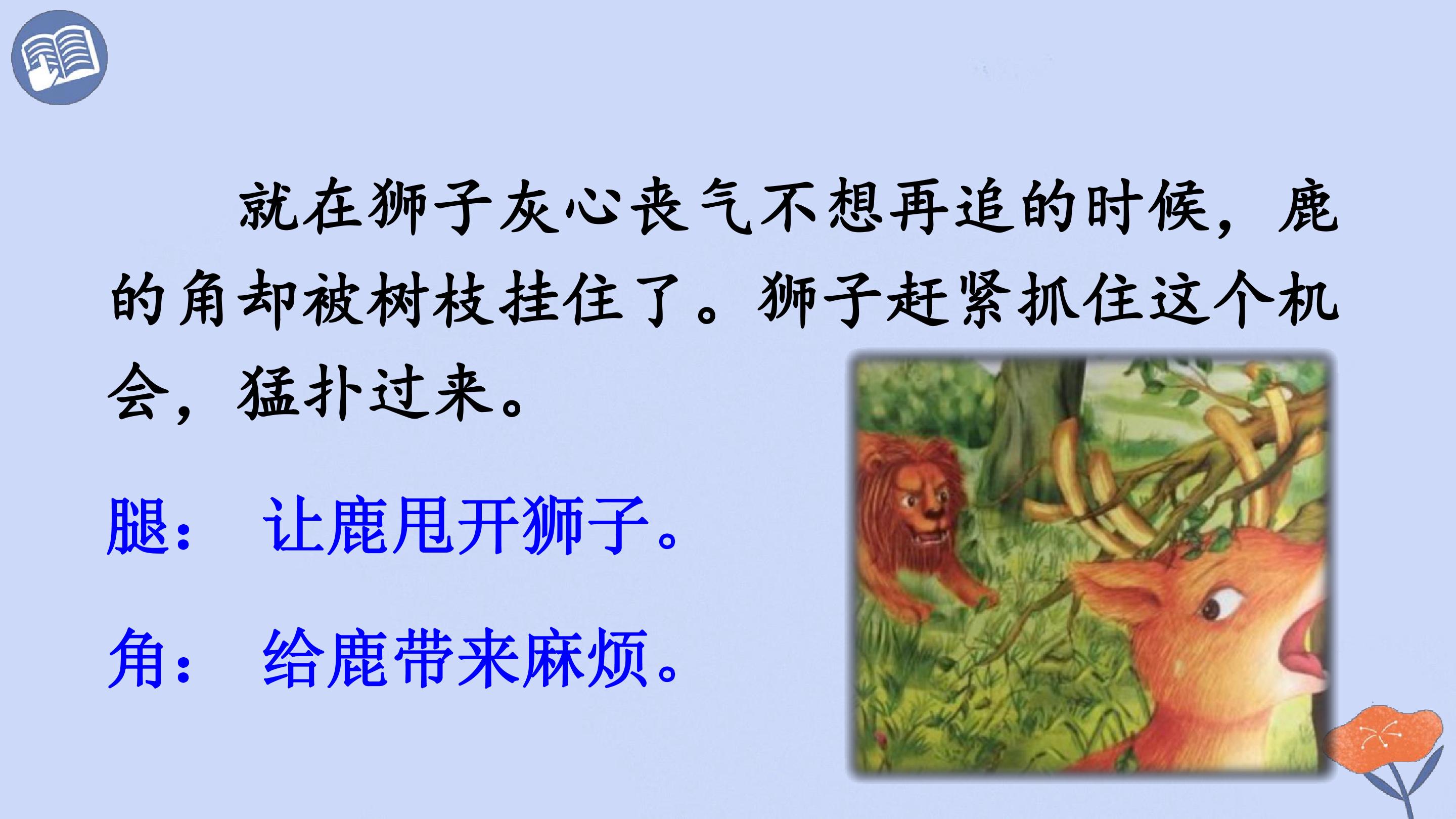 就在狮子灰心丧气不想再追的时候，鹿的角却被树枝挂住了。狮子赶紧抓住这个机会，猛扑过来。

腿： 让鹿甩开狮子。

角： 给鹿带来麻烦。